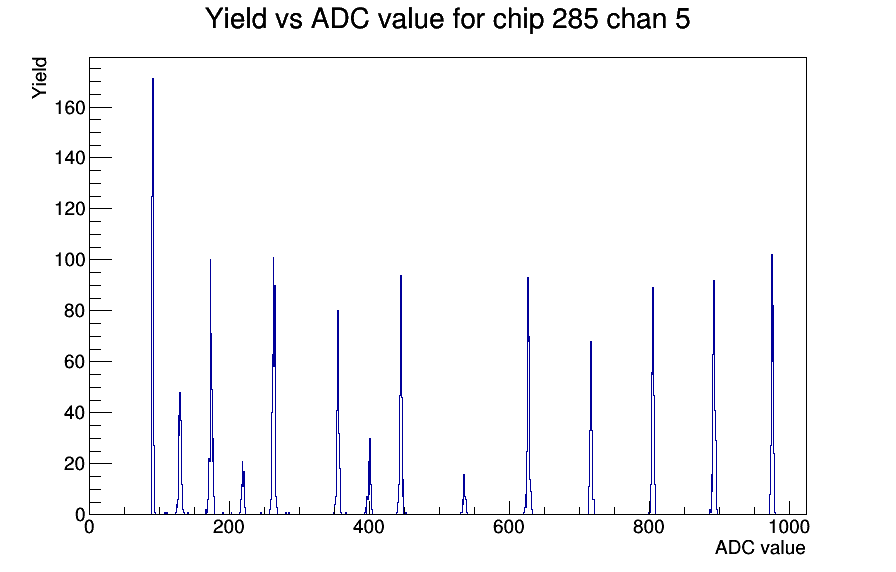 Yield vs ADC value for chip 285 chan 5

Yield

160
140
120
100
80
60
40
20
0

0
200
400
600
800
1000

ADC value